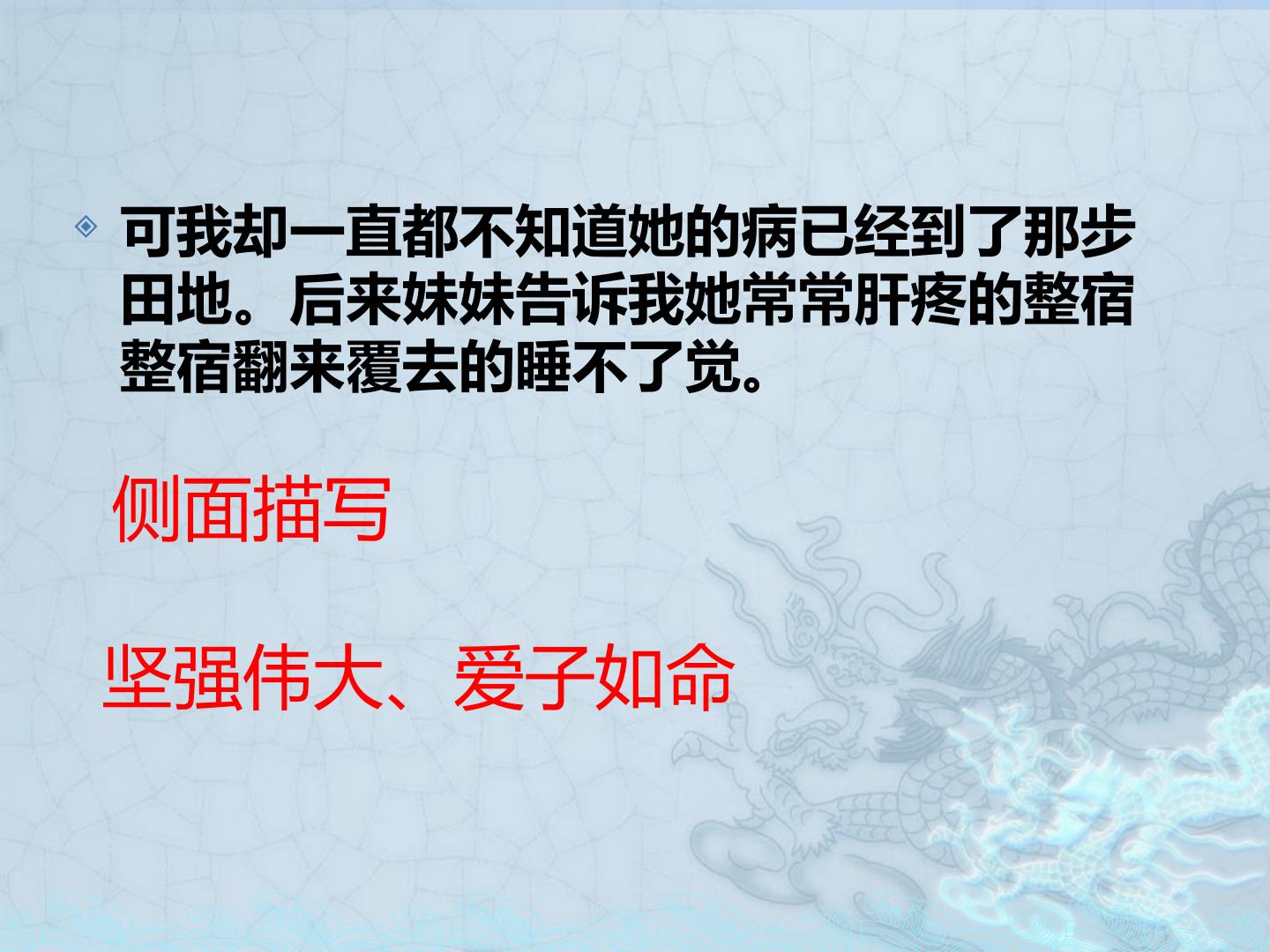 可我却一直都不知道她的病已经到了那步田地。后来妹妹告诉我她常常肝疼的整宿整宿翻来覆去的睡不了觉。

侧面描写

坚强伟大、爱子如命